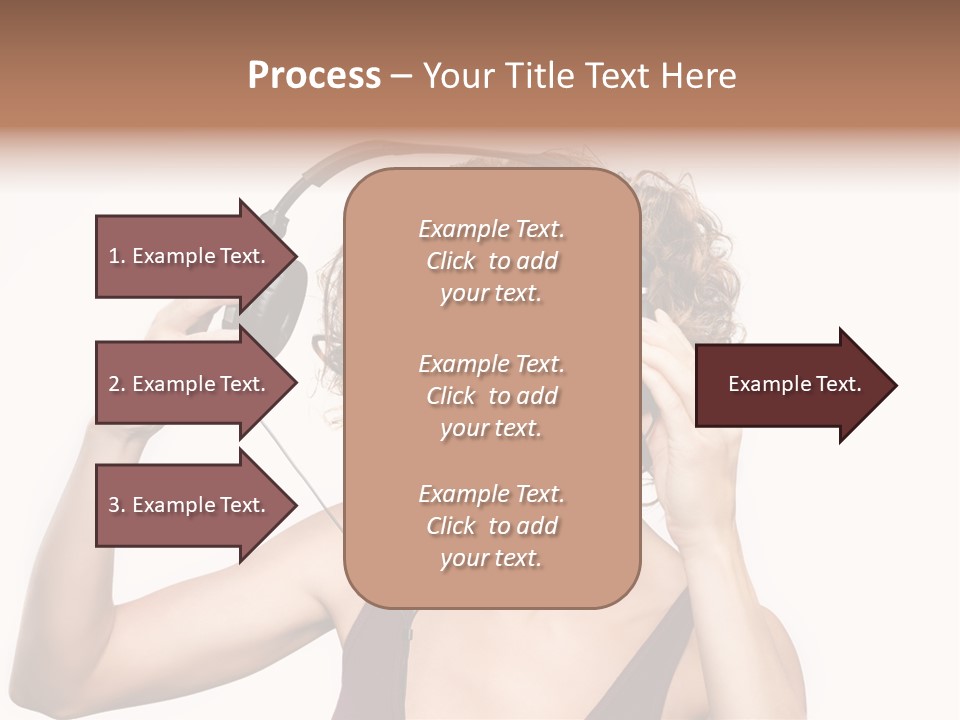 Process – Your Title Text Here

1. Example Text.

2. Example Text.

3. Example Text.

Example Text. Click to add your text.

Example Text. Click to add your text.

Example Text. Click to add your text.

Example Text.